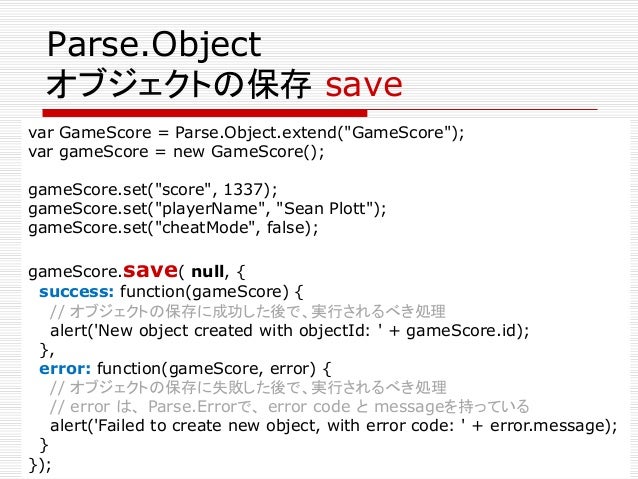 Parse.Object
オブジェクトの保存 save

var GameScore = Parse.Object.extend("GameScore");
var gameScore = new GameScore();

gameScore.set("score", 1337);
gameScore.set("playerName", "Sean Plott");
gameScore.set("cheatMode", false);

gameScore.save( null, {
  success: function(gameScore) {
    // オブジェクトの保存に成功した後で、実行されるべき処理
    alert('New object created with objectId: ' + gameScore.id);
  },
  error: function(gameScore, error) {
    // オブジェクトの保存に失敗した後で、実行されるべき処理
    // error は、Parse.Errorで、error code と messageを持っている
    alert('Failed to create new object, with error code: ' + error.message);
  }
});